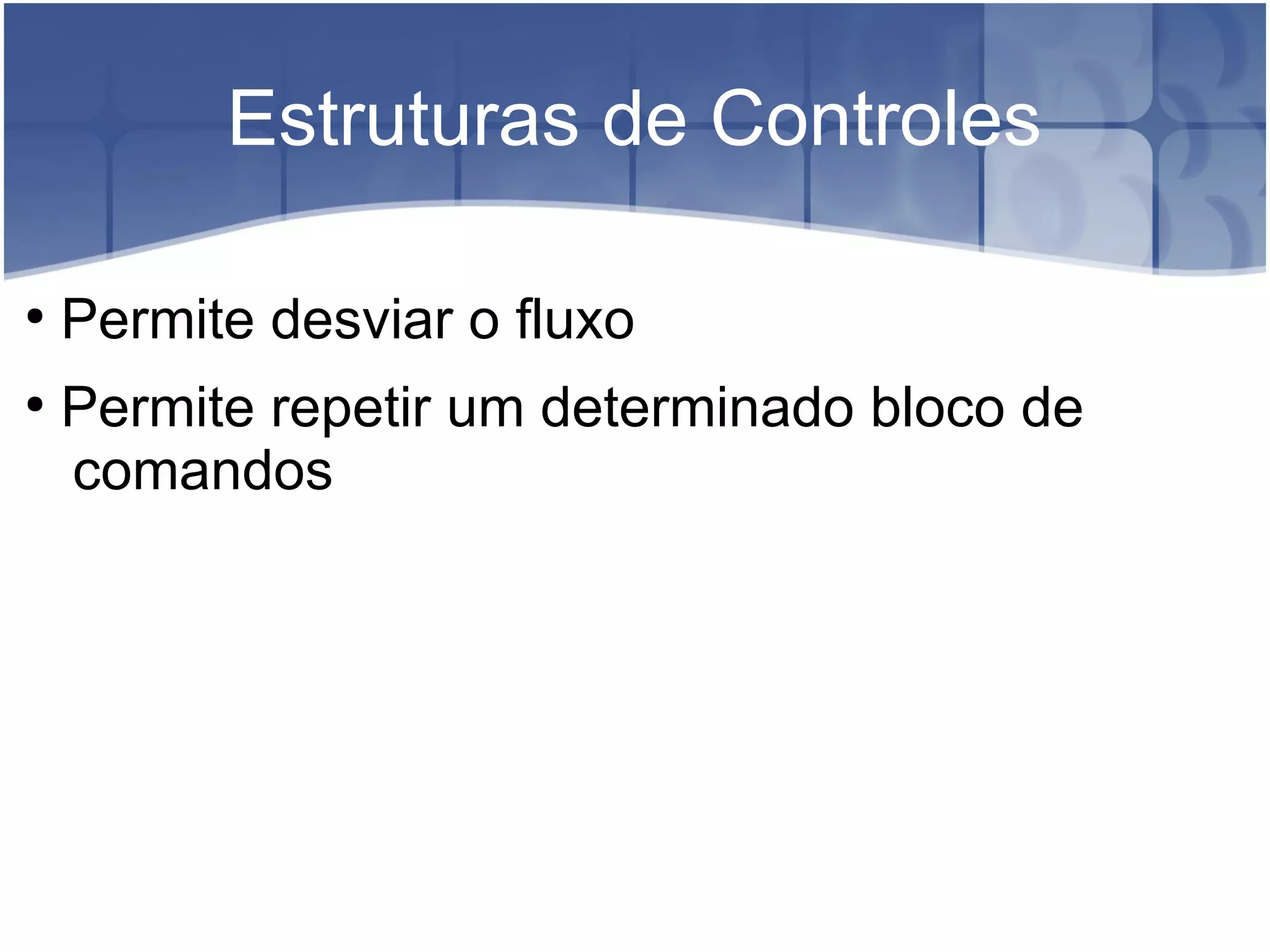 Estruturas de Controles

• Permite desviar o fluxo

• Permite repetir um determinado bloco de comandos